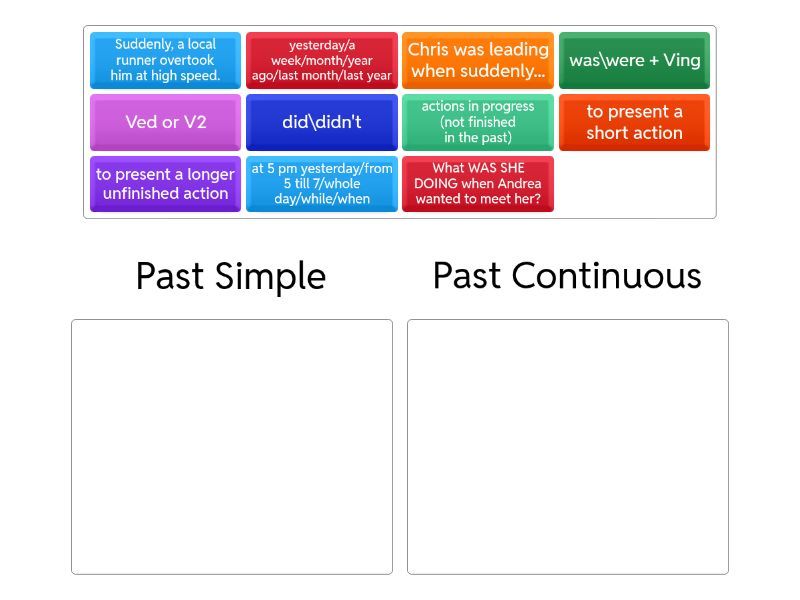 Suddenly, a local runner overtook him at high speed.

yesterday/a week/month/year ago/last month/last year

Chris was leading when suddenly...

was\were + Ving

Ved or V2

did\didn't

actions in progress (not finished in the past)

to present a short action

to present a longer unfinished action

at 5 pm yesterday/from 5 till 7/whole day/while/when

What WAS SHE DOING when Andrea wanted to meet her?

Past Simple

Past Continuous